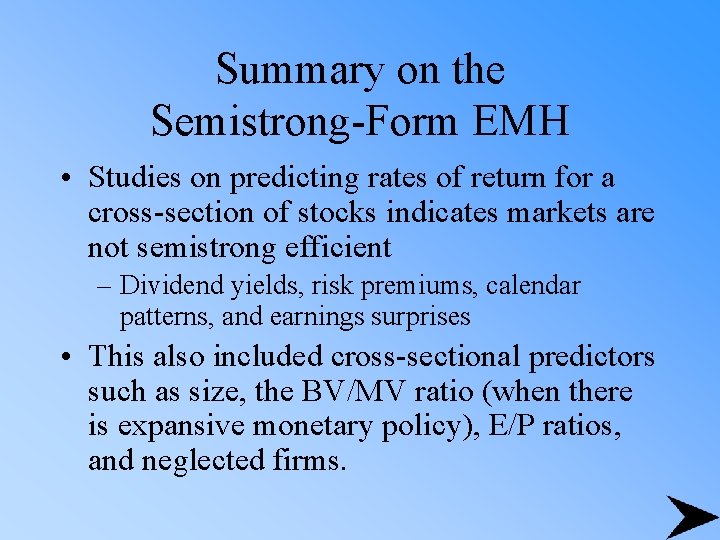 Summary on the Semistrong-Form EMH

• Studies on predicting rates of return for a cross-section of stocks indicates markets are not semistrong efficient

– Dividend yields, risk premiums, calendar patterns, and earnings surprises

• This also included cross-sectional predictors such as size, the BV/MV ratio (when there is expansive monetary policy), E/P ratios, and neglected firms.